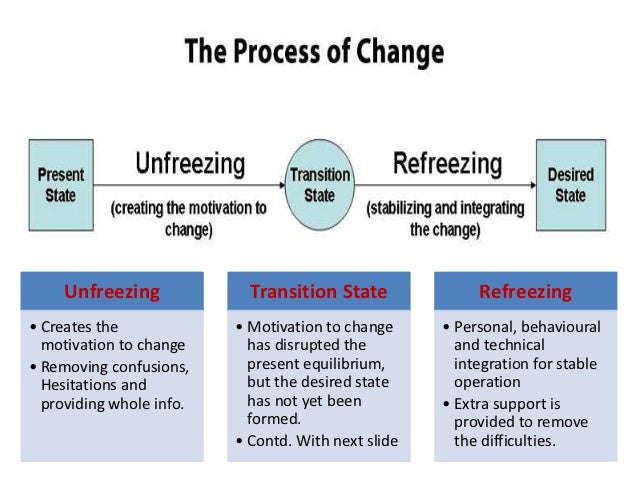 The Process of Change

Present State

Unfreezing

(creating the motivation to change)

Transition State

Refreezing

(stabilizing and integrating the change)

Desired State

Unfreezing

• Creates the motivation to change
• Removing confusions, Hesitations and providing whole info.

Transition State

• Motivation to change has disrupted the present equilibrium, but the desired state has not yet been formed.
• Contd. With next slide

Refreezing

• Personal, behavioural and technical integration for stable operation
• Extra support is provided to remove the difficulties.